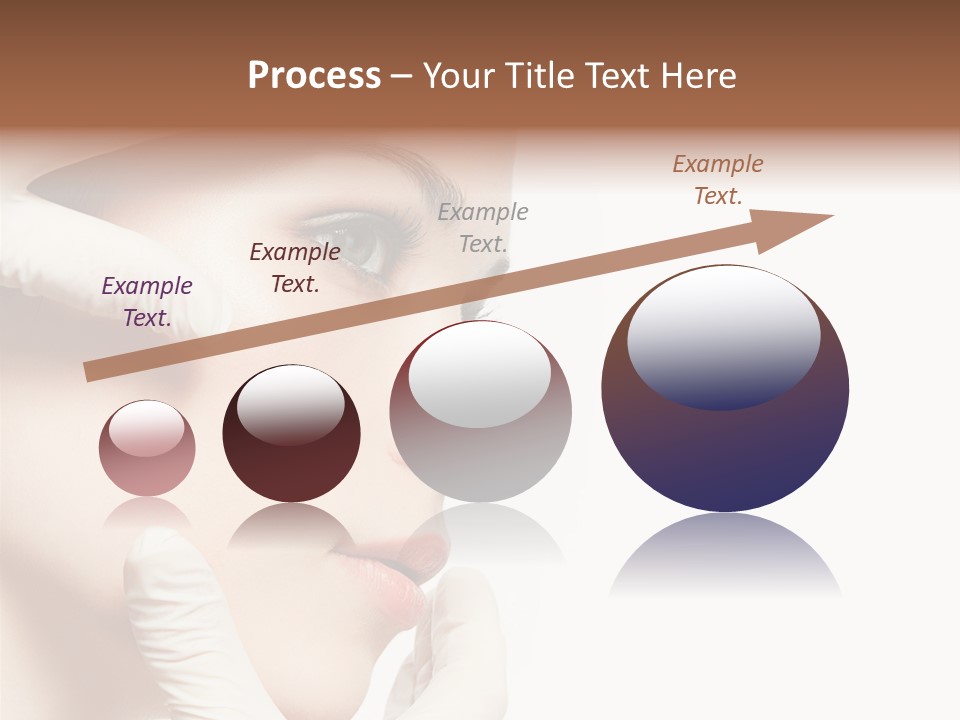 Process – Your Title Text Here

Example Text.

Example Text.

Example Text.

Example Text.